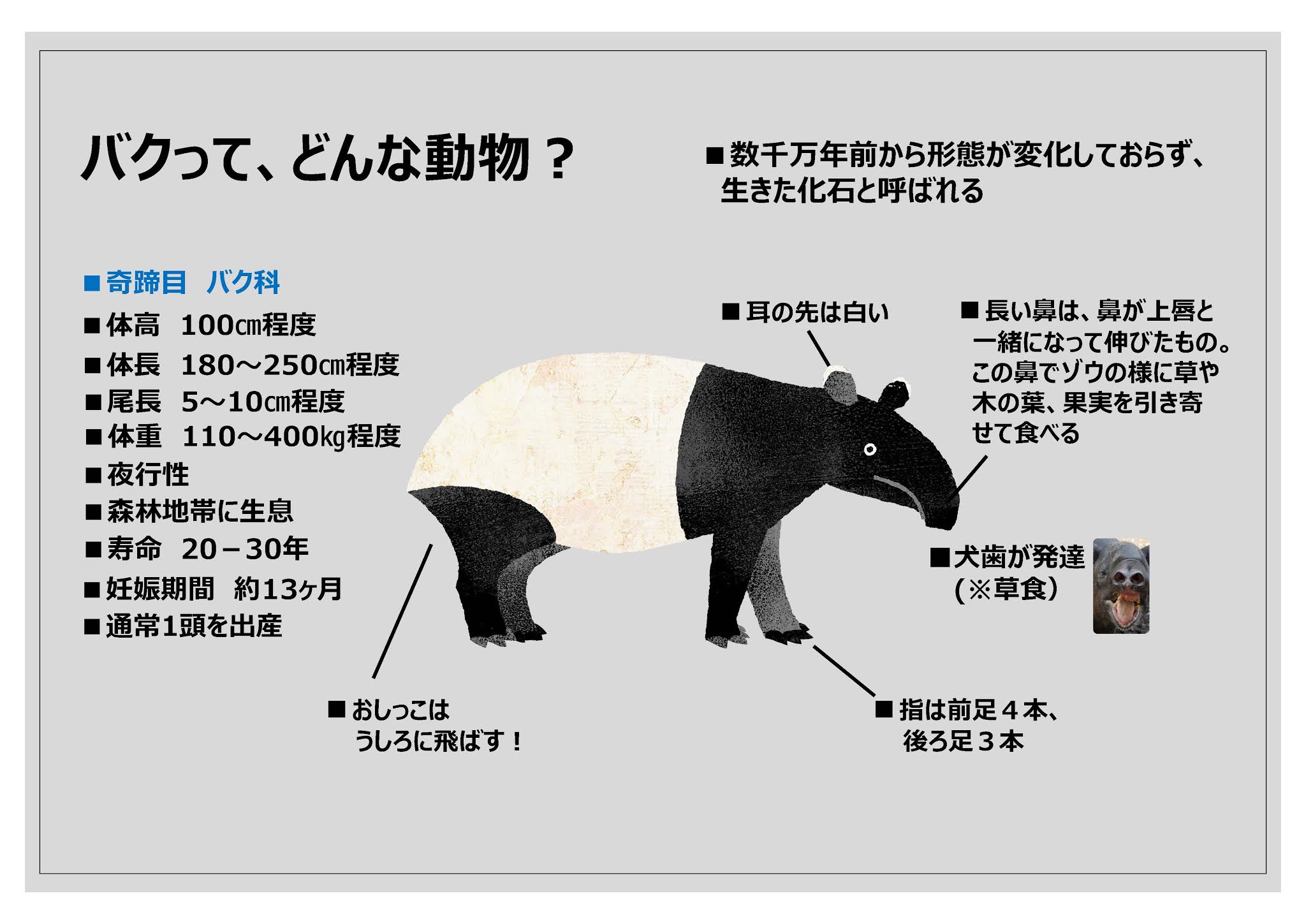 バクって、どんな動物？

■数千万年前から形態が変化しておらず、生きた化石と呼ばれる

■奇蹄目　バク科
■体高　100㎝程度
■体長　180～250㎝程度
■尾長　5～10㎝程度
■体重　110～400㎏程度
■夜行性
■森林地帯に生息
■寿命　20－30年
■妊娠期間　約13ヶ月
■通常1頭を出産

■耳の先は白い

■長い鼻は、鼻が上唇と一緒になって伸びたもの。この鼻でゾウの様に草や木の葉、果実を引き寄せて食べる

■犬歯が発達（※草食）

■おしっこはうしろに飛ばす！

■指は前足４本、後ろ足３本